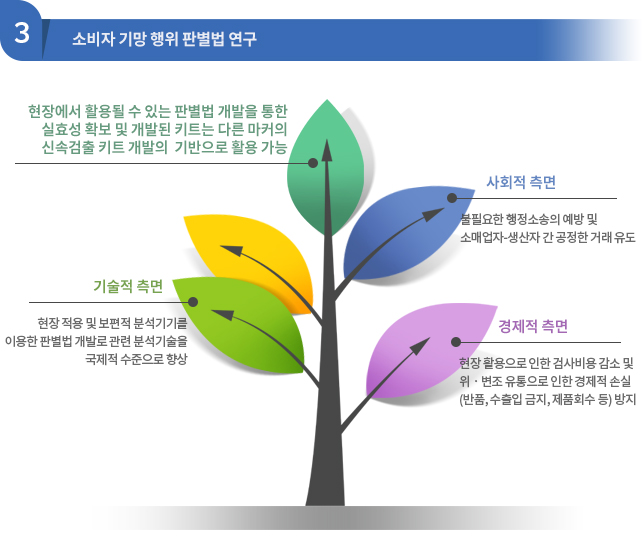 3

소비자 기망 행위 판별법 연구

현장에서 활용될 수 있는 판별법 개발을 통한 실효성 확보 및 개발된 키트는 다른 마커의 신속검출 키트 개발의 기반으로 활용 가능

사회적 측면

불필요한 행정소송의 예방 및 소매업자-생산자 간 공정한 거래 유도

기술적 측면

현장 적용 및 보편적 분석기기를 이용한 판별법 개발로 관련 분석기술을 국제적 수준으로 향상

경제적 측면

현장 활용으로 인한 검사비용 감소 및 위 · 변조 유통으로 인한 경제적 손실 (반품, 수출입 금지, 제품회수 등) 방지